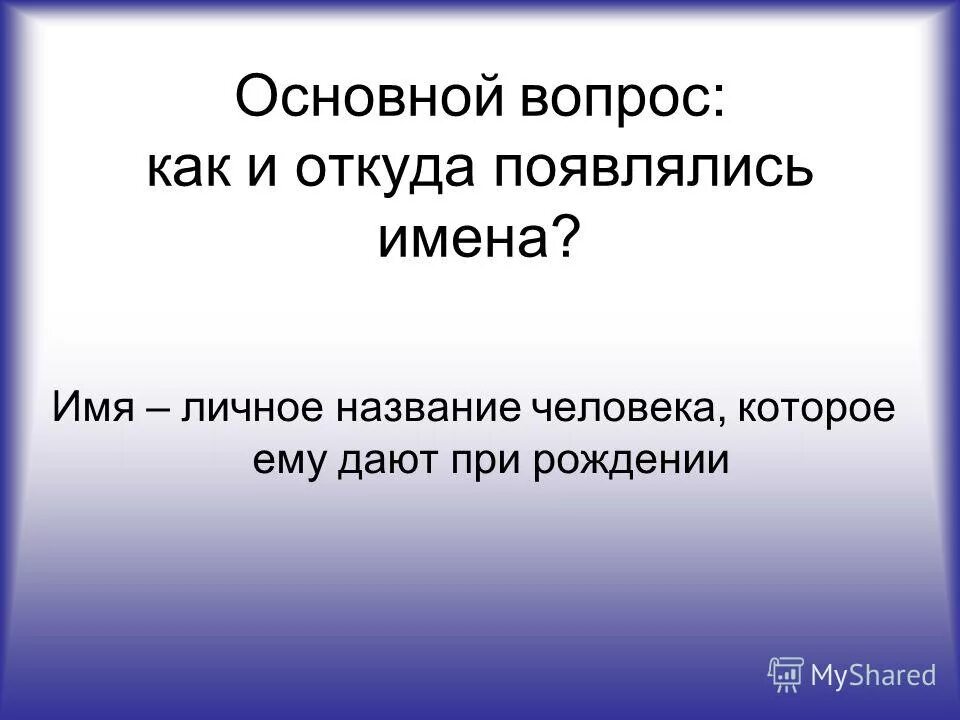 Основной вопрос:
как и откуда появлялись имена?

Имя – личное название человека, которое ему дают при рождении

MyShared